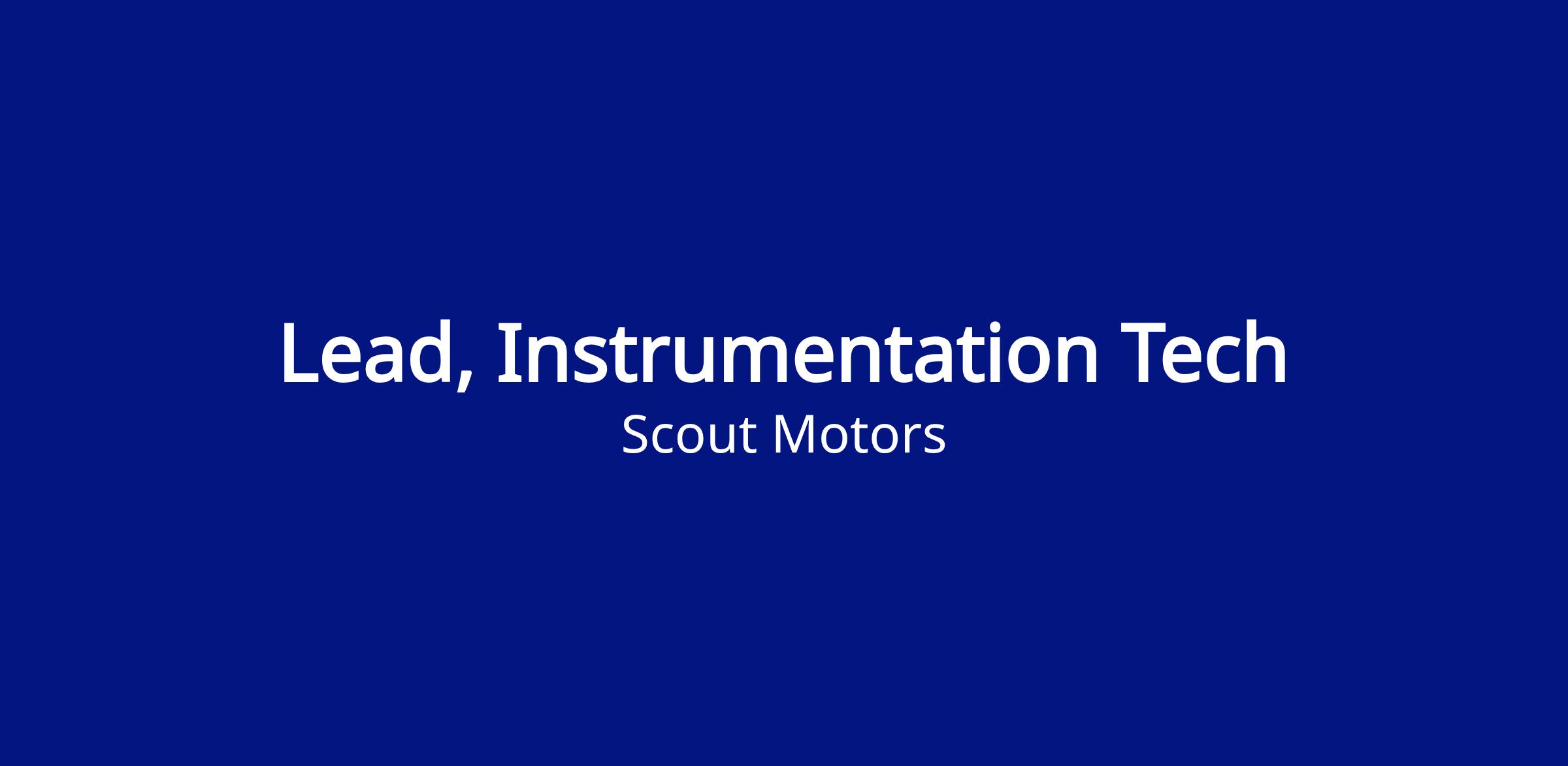 Lead, Instrumentation Tech
Scout Motors